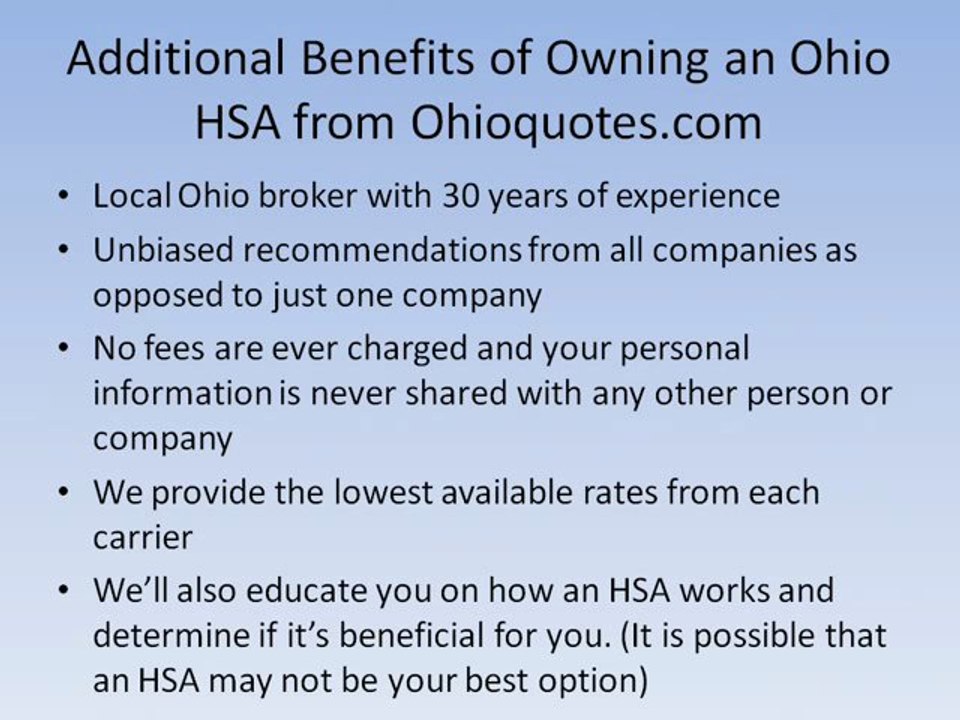 Additional Benefits of Owning an Ohio HSA from Ohioquotes.com

• Local Ohio broker with 30 years of experience
• Unbiased recommendations from all companies as opposed to just one company
• No fees are ever charged and your personal information is never shared with any other person or company
• We provide the lowest available rates from each carrier
• We'll also educate you on how an HSA works and determine if it's beneficial for you. (It is possible that an HSA may not be your best option)